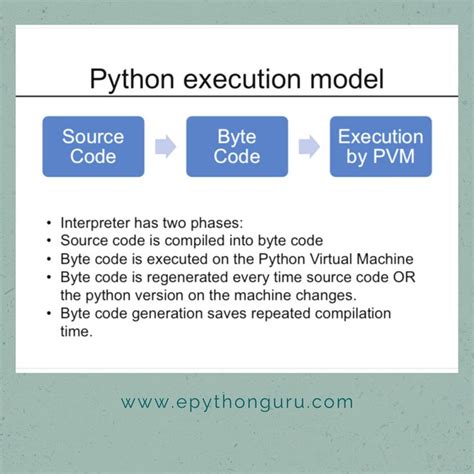 Python execution model

Source Code

Byte Code

Execution by PVM

• Interpreter has two phases:
• Source code is compiled into byte code
• Byte code is executed on the Python Virtual Machine
• Byte code is regenerated every time source code OR the python version on the machine changes.
• Byte code generation saves repeated compilation time.

www.epythonguru.com